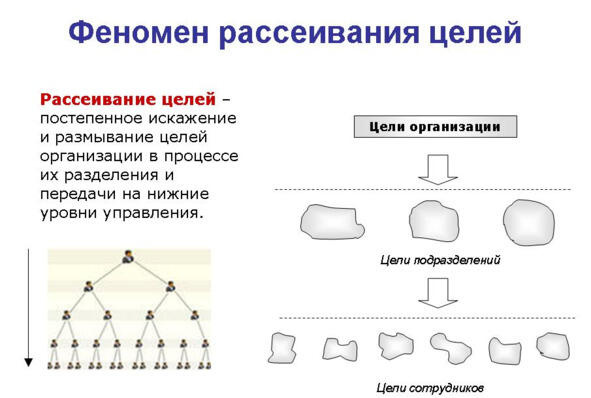 Феномен рассеивания целей

Рассеивание целей – постепенное искажение и размывание целей организации в процессе их разделения и передачи на нижние уровни управления.

Цели организации

Цели подразделений

Цели сотрудников